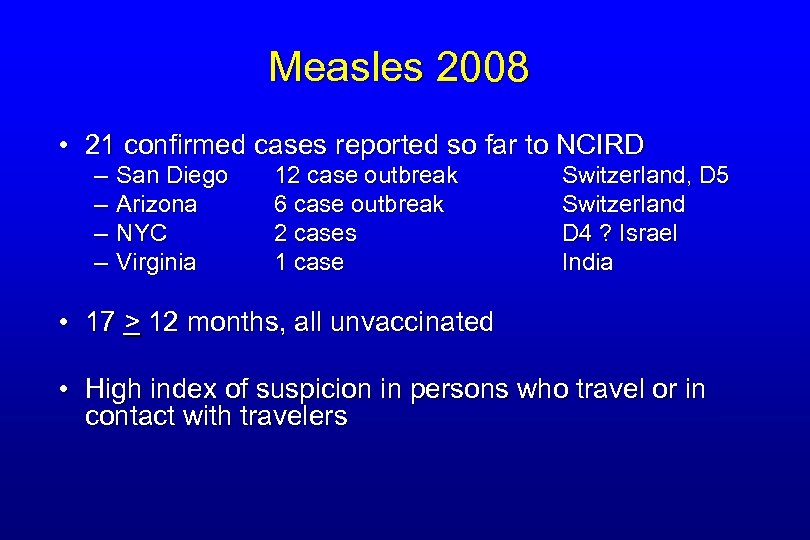 Measles 2008

• 21 confirmed cases reported so far to NCIRD
– San Diego 12 case outbreak Switzerland, D5
– Arizona 6 case outbreak Switzerland
– NYC 2 cases D4 ? Israel
– Virginia 1 case India

• 17 $\geq$ 12 months, all unvaccinated

• High index of suspicion in persons who travel or in contact with travelers